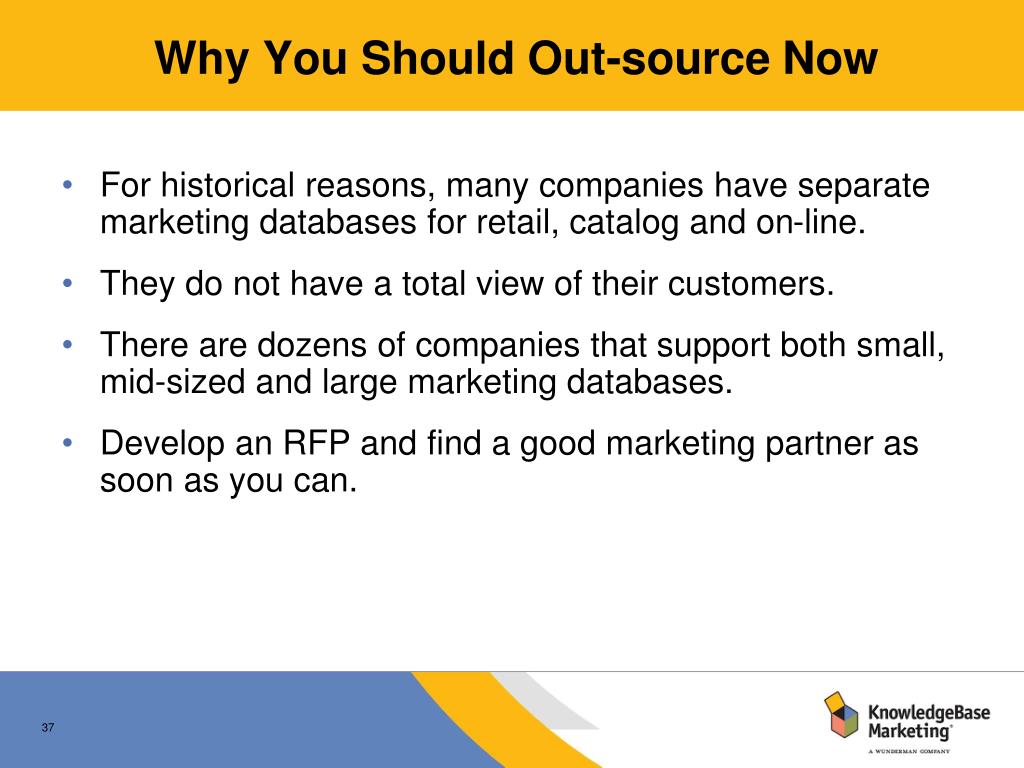 Why You Should Out-source Now

• For historical reasons, many companies have separate marketing databases for retail, catalog and on-line.

• They do not have a total view of their customers.

• There are dozens of companies that support both small, mid-sized and large marketing databases.

• Develop an RFP and find a good marketing partner as soon as you can.

37

KnowledgeBase Marketing®
A WUNDERMAN COMPANY